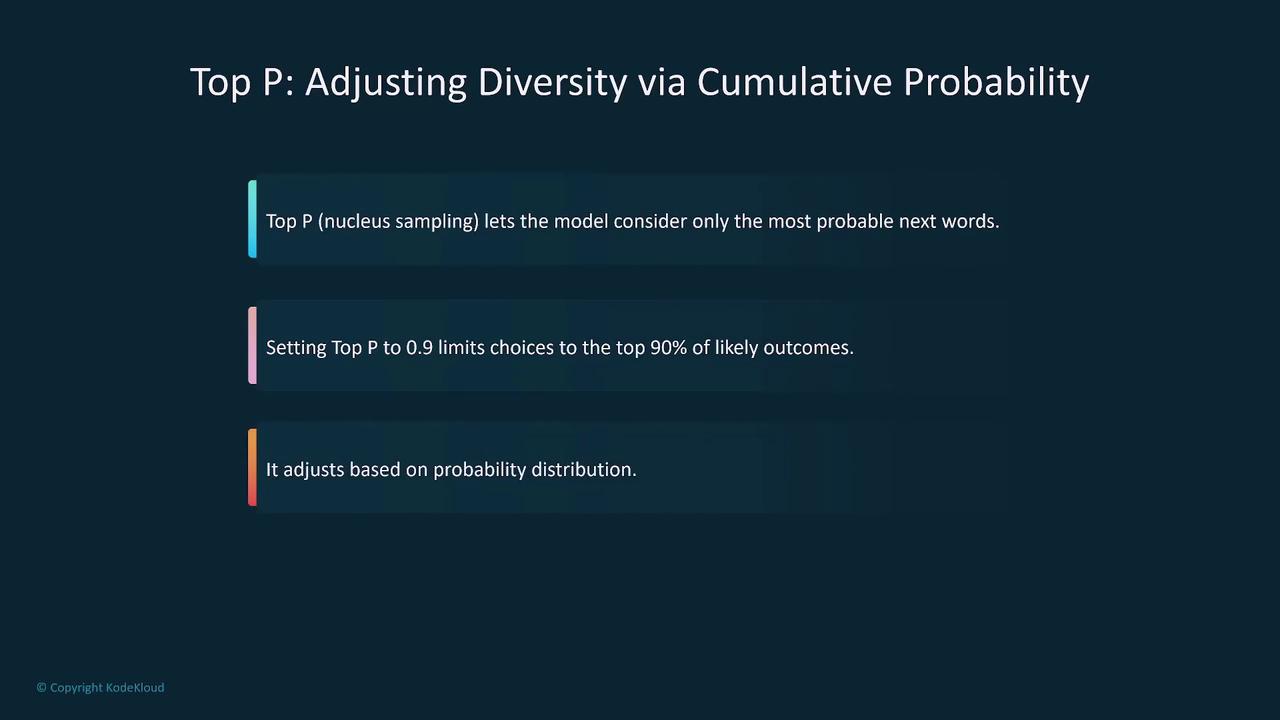 Top P: Adjusting Diversity via Cumulative Probability

Top P (nucleus sampling) lets the model consider only the most probable next words.

Setting Top P to 0.9 limits choices to the top 90% of likely outcomes.

It adjusts based on probability distribution.

© Copyright KodeKloud